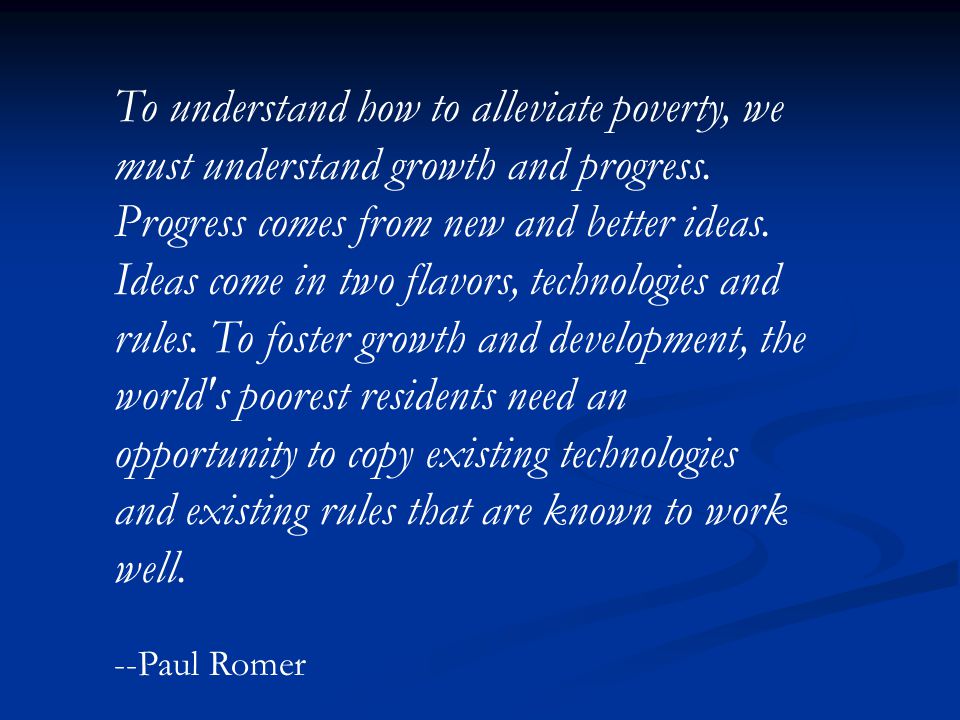 To understand how to alleviate poverty, we must understand growth and progress. Progress comes from new and better ideas. Ideas come in two flavors, technologies and rules. To foster growth and development, the world's poorest residents need an opportunity to copy existing technologies and existing rules that are known to work well.

--Paul Romer